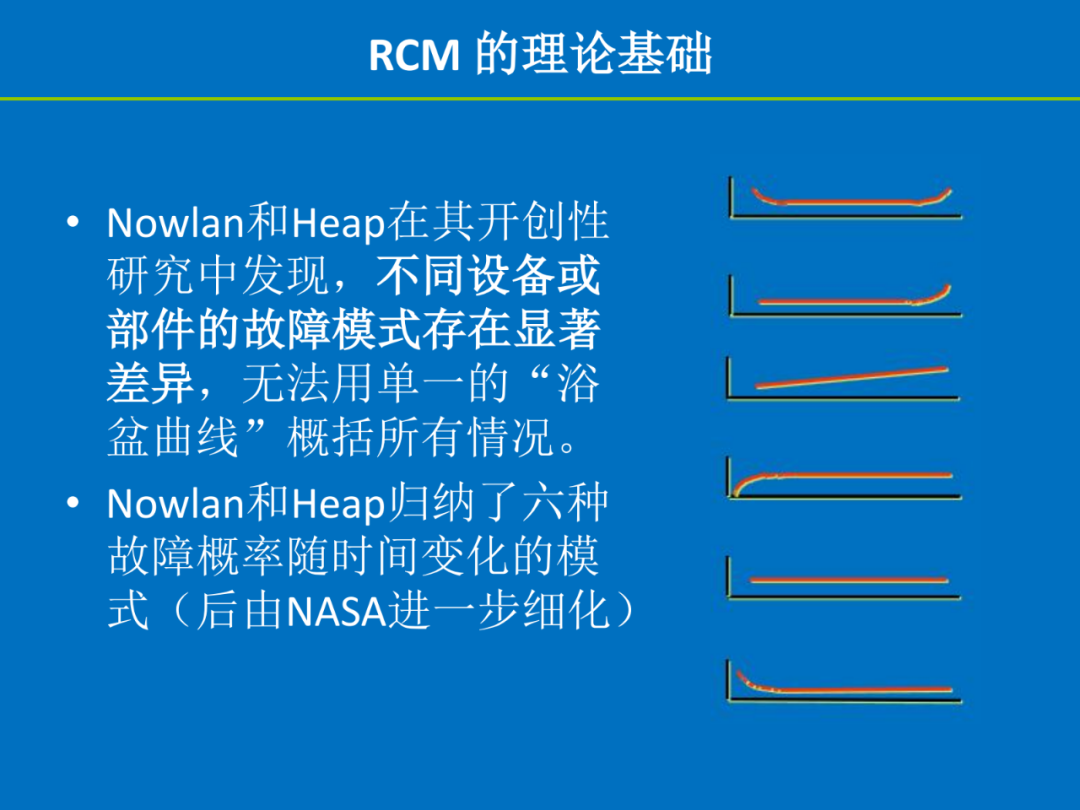 RCM 的理论基础

• Nowlan和Heap在其开创性研究中发现，不同设备或部件的故障模式存在显著差异，无法用单一的“浴盆曲线”概括所有情况。

• Nowlan和Heap归纳了六种故障概率随时间变化的模式（后由NASA进一步细化）